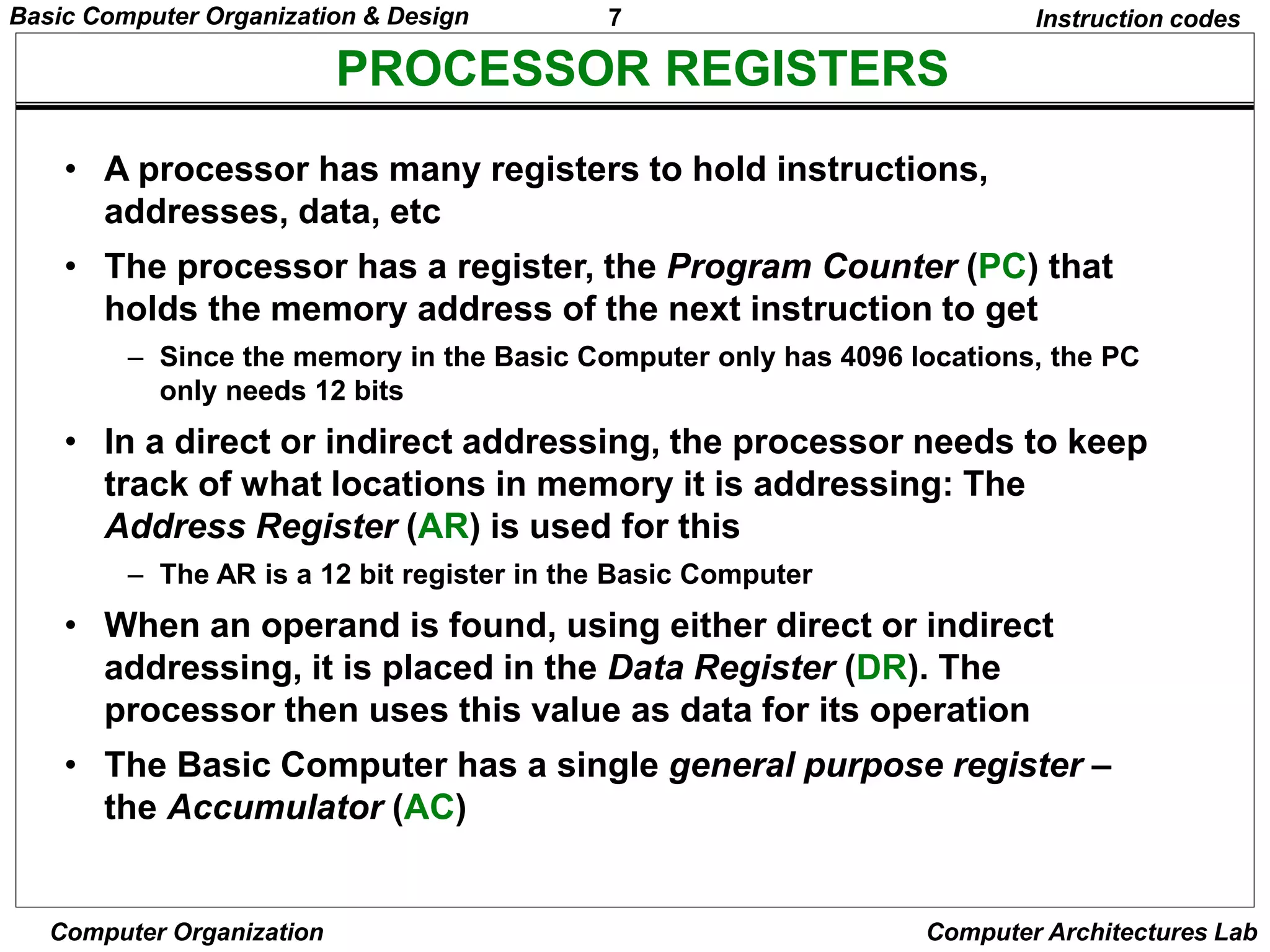 Basic Computer Organization & Design 7 Instruction codes

PROCESSOR REGISTERS

• A processor has many registers to hold instructions, addresses, data, etc

• The processor has a register, the Program Counter (PC) that holds the memory address of the next instruction to get

– Since the memory in the Basic Computer only has 4096 locations, the PC only needs 12 bits

• In a direct or indirect addressing, the processor needs to keep track of what locations in memory it is addressing: The Address Register (AR) is used for this

– The AR is a 12 bit register in the Basic Computer

• When an operand is found, using either direct or indirect addressing, it is placed in the Data Register (DR). The processor then uses this value as data for its operation

• The Basic Computer has a single general purpose register – the Accumulator (AC)

Computer Organization Computer Architectures Lab